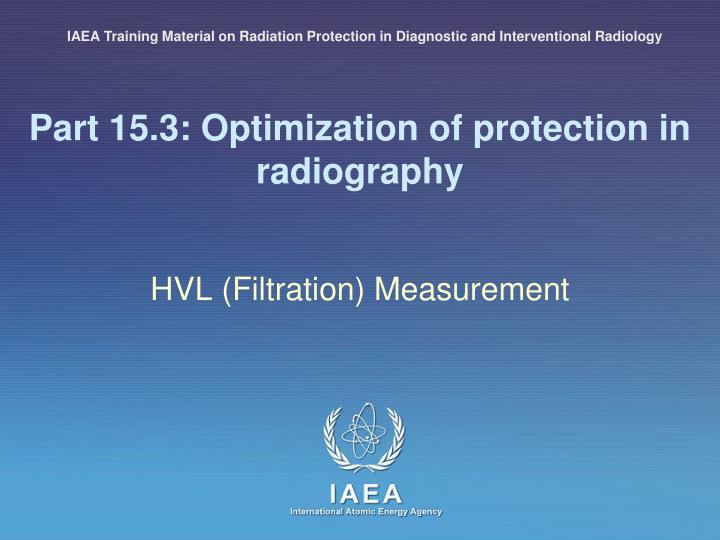 IAEA Training Material on Radiation Protection in Diagnostic and Interventional Radiology

Part 15.3: Optimization of protection in radiography

HVL (Filtration) Measurement

IAEA
International Atomic Energy Agency